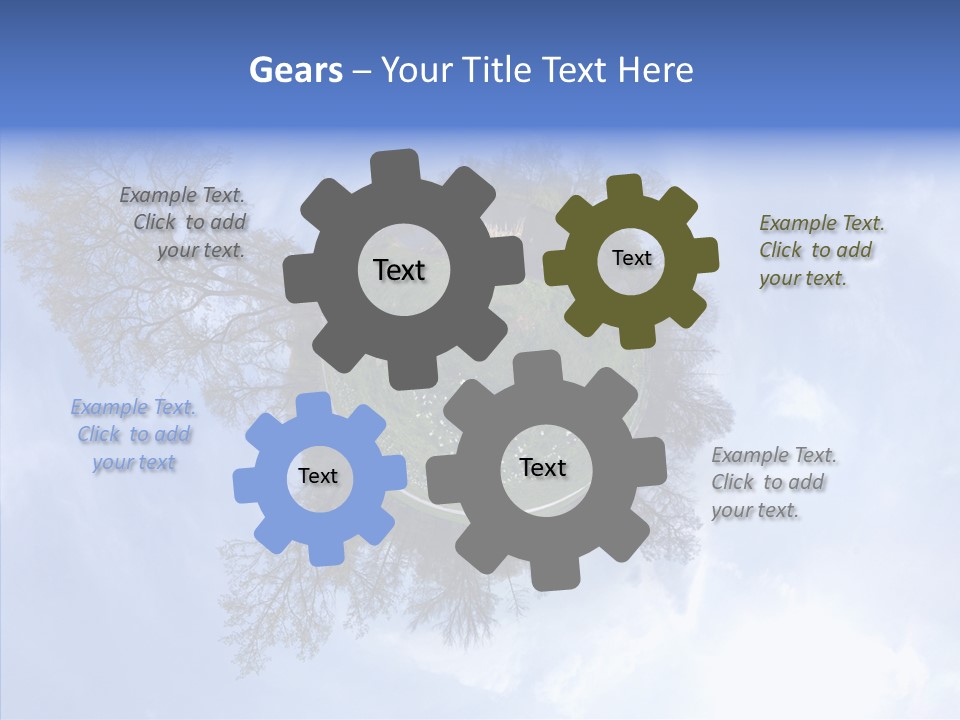 Gears – Your Title Text Here

Example Text. Click to add your text.

Text

Text

Example Text. Click to add your text.

Example Text. Click to add your text

Text

Text

Example Text. Click to add your text.